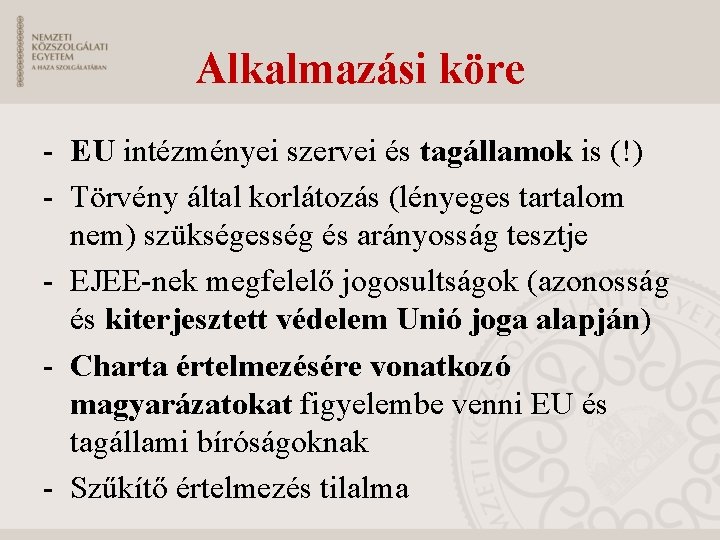 NEMZETI
KÖZSZOLGÁLATI
EGYETEM
A HAZA SZOLGÁLATÁBAN

Alkalmazási köre

- EU intézményei szervei és tagállamok is (!)
- Törvény által korlátozás (lényeges tartalom nem) szükségesség és arányosság tesztje
- EJEE-nek megfelelő jogosultságok (azonosság és kiterjesztett védelem Unió joga alapján)
- Charta értelmezésére vonatkozó magyarázatokat figyelembe venni EU és tagállami bíróságoknak
- Szűkítő értelmezés tilalma